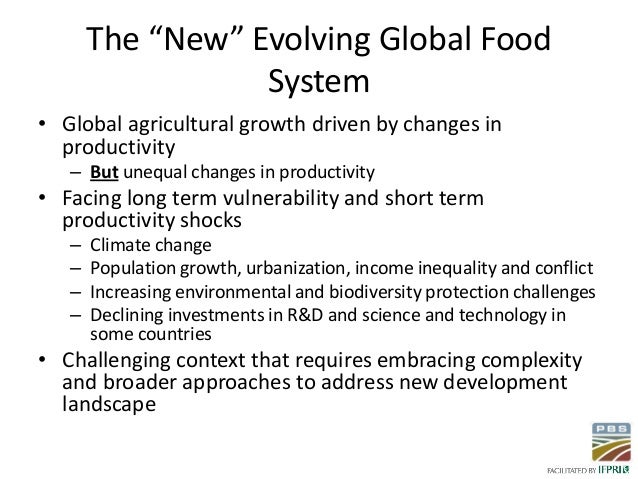 The “New” Evolving Global Food System

• Global agricultural growth driven by changes in productivity
– But unequal changes in productivity
• Facing long term vulnerability and short term productivity shocks
– Climate change
– Population growth, urbanization, income inequality and conflict
– Increasing environmental and biodiversity protection challenges
– Declining investments in R&D and science and technology in some countries
• Challenging context that requires embracing complexity and broader approaches to address new development landscape

PBS
FACILITATED BY IFPRI